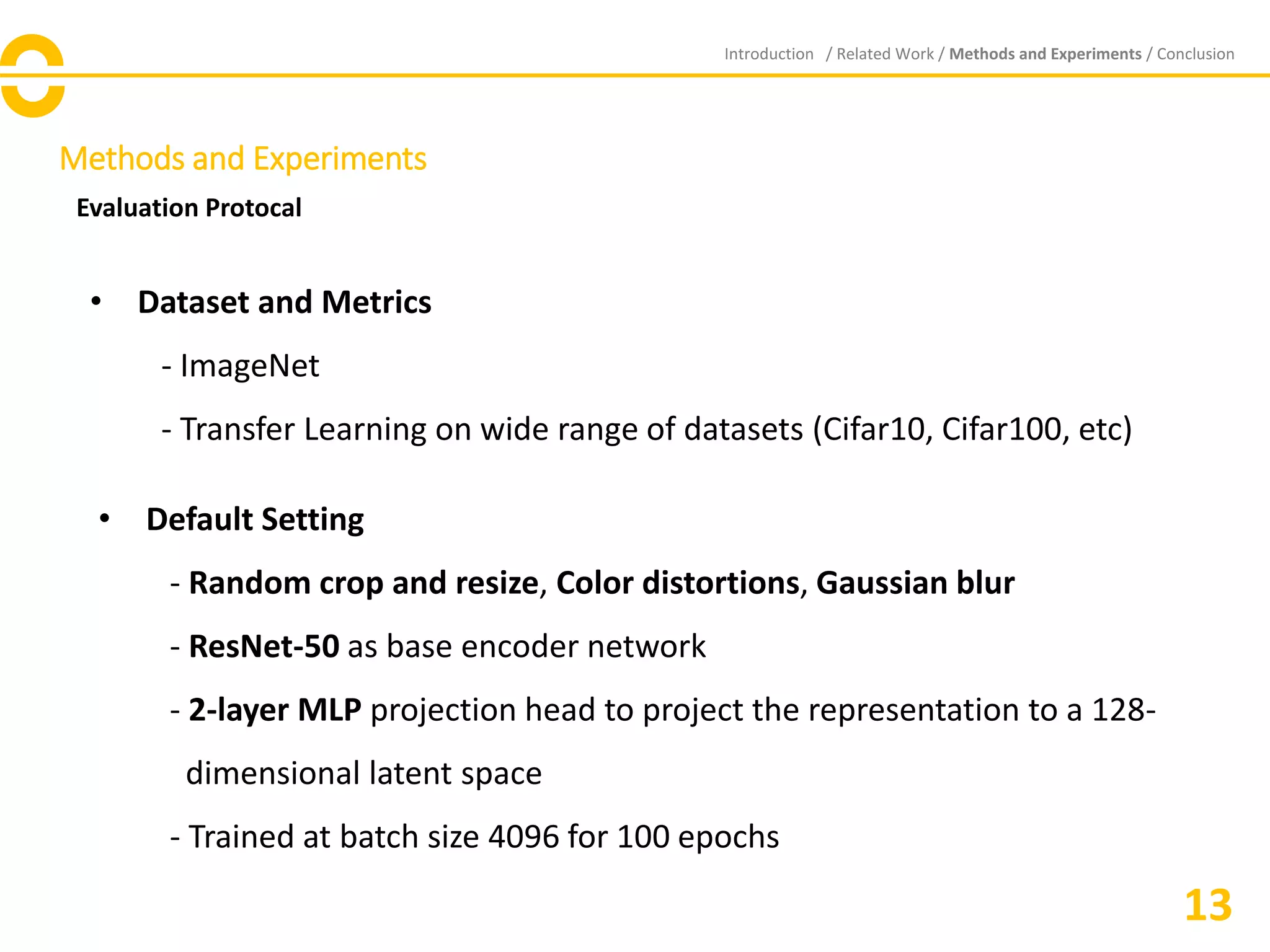 Introduction / Related Work / Methods and Experiments / Conclusion

Methods and Experiments

Evaluation Protocal

• Dataset and Metrics

- ImageNet

- Transfer Learning on wide range of datasets (Cifar10, Cifar100, etc)

• Default Setting

- Random crop and resize, Color distortions, Gaussian blur

- ResNet-50 as base encoder network

- 2-layer MLP projection head to project the representation to a 128-dimensional latent space

- Trained at batch size 4096 for 100 epochs

13